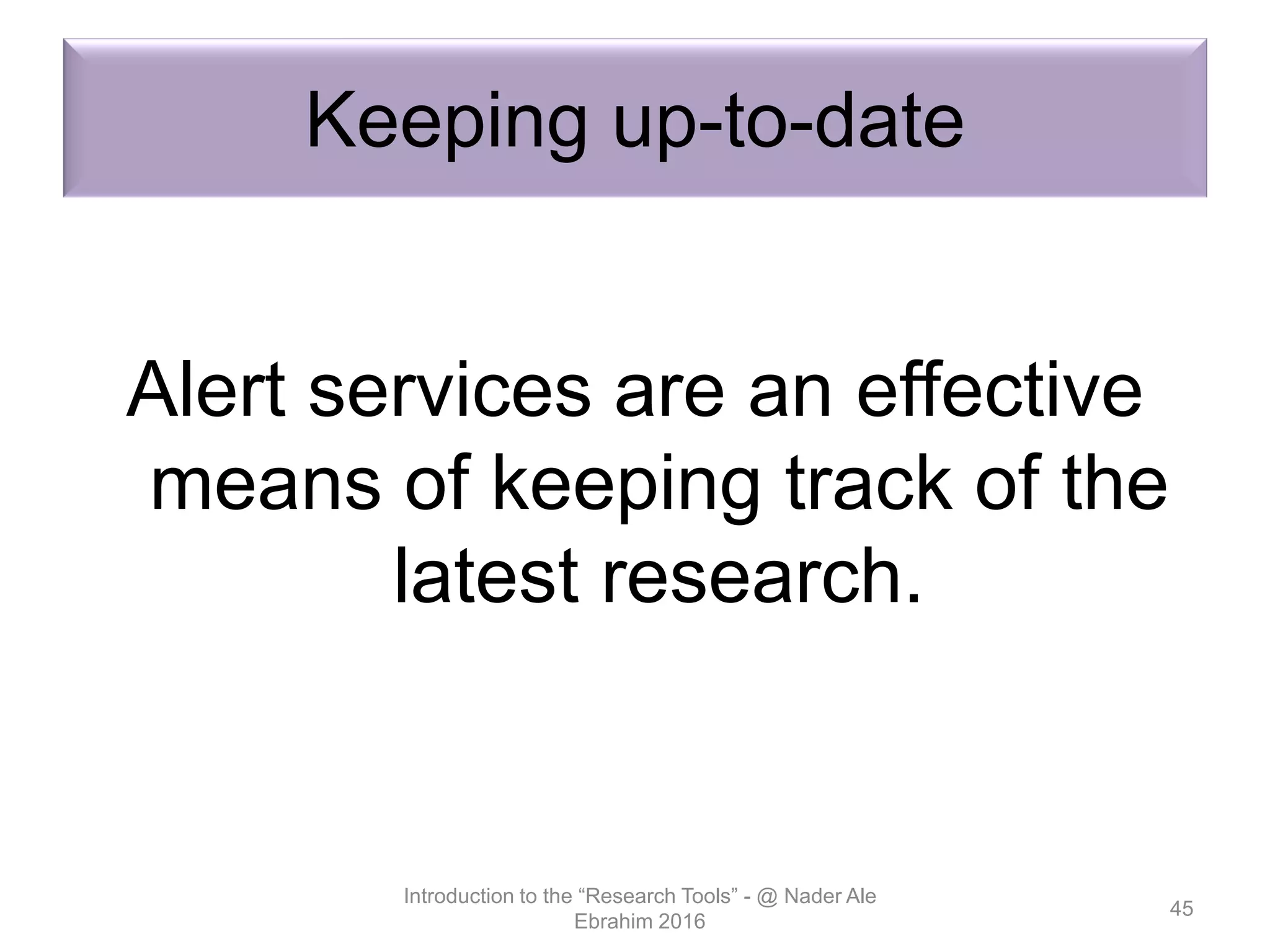 Keeping up-to-date

Alert services are an effective means of keeping track of the latest research.

Introduction to the “Research Tools” - @ Nader Ale Ebrahim 2016

45